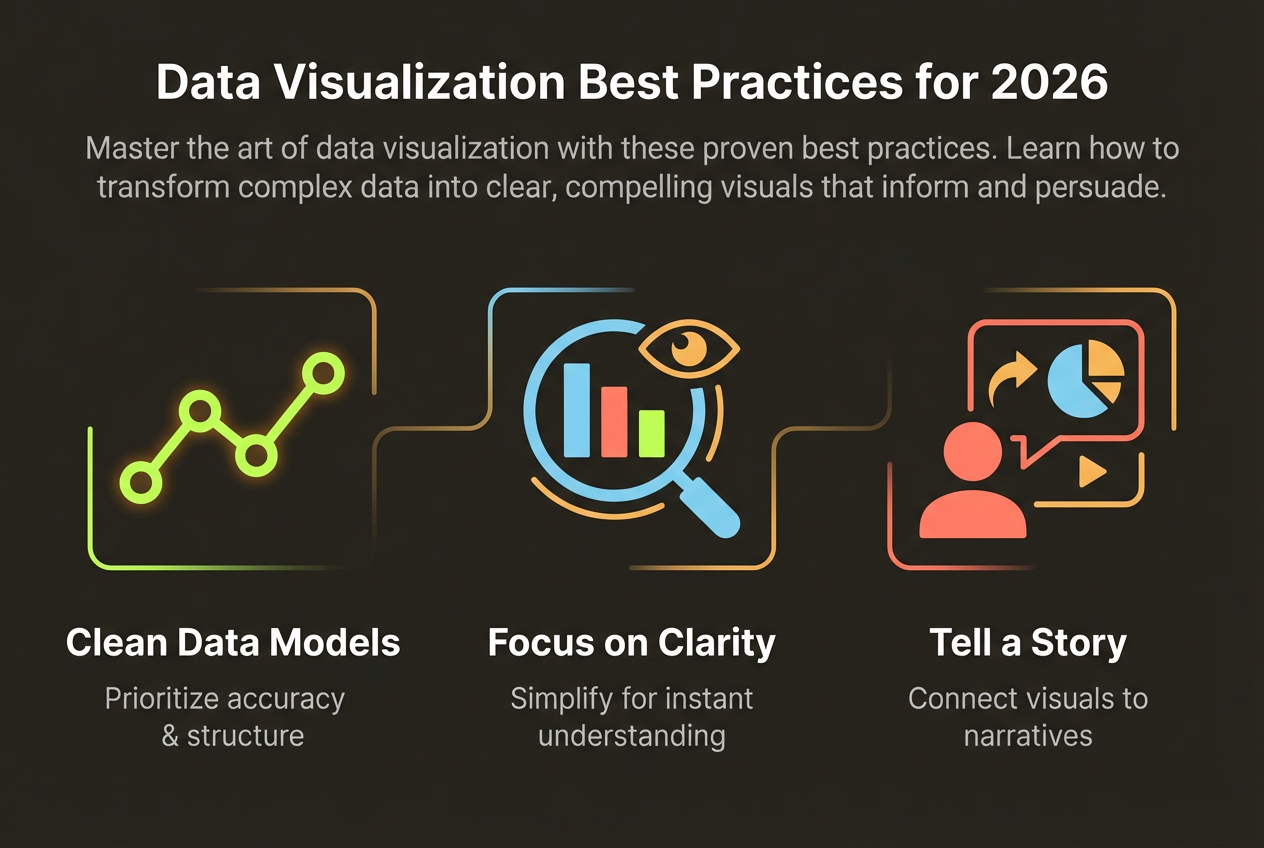 Data Visualization Best Practices for 2026

Master the art of data visualization with these proven best practices. Learn how to transform complex data into clear, compelling visuals that inform and persuade.

Clean Data Models

Prioritize accuracy & structure

Focus on Clarity

Simplify for instant understanding

Tell a Story

Connect visuals to narratives